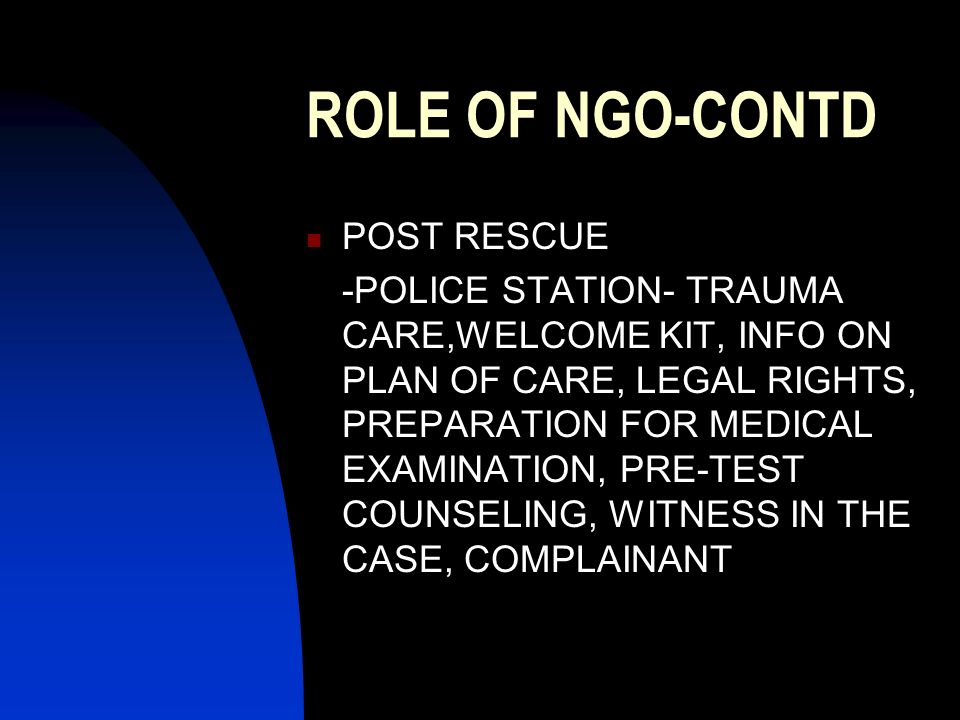 ROLE OF NGO-CONTD

POST RESCUE

-POLICE STATION- TRAUMA CARE,WELCOME KIT, INFO ON PLAN OF CARE, LEGAL RIGHTS, PREPARATION FOR MEDICAL EXAMINATION, PRE-TEST COUNSELING, WITNESS IN THE CASE, COMPLAINANT